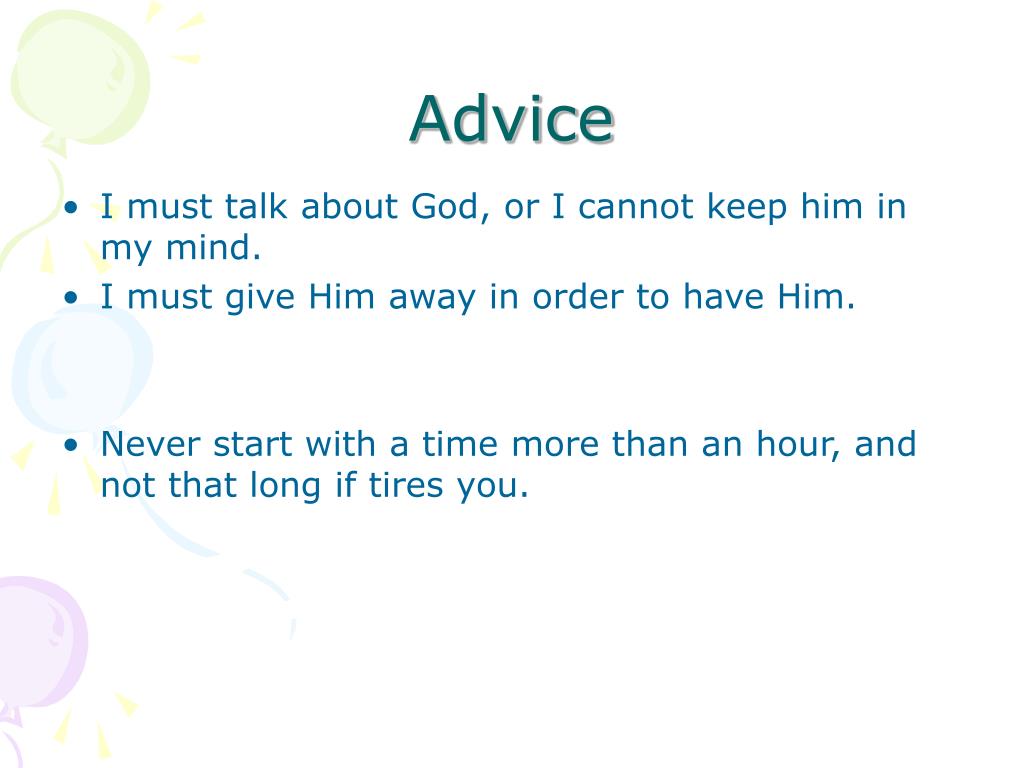 Advice

• I must talk about God, or I cannot keep him in my mind.
• I must give Him away in order to have Him.

• Never start with a time more than an hour, and not that long if tires you.